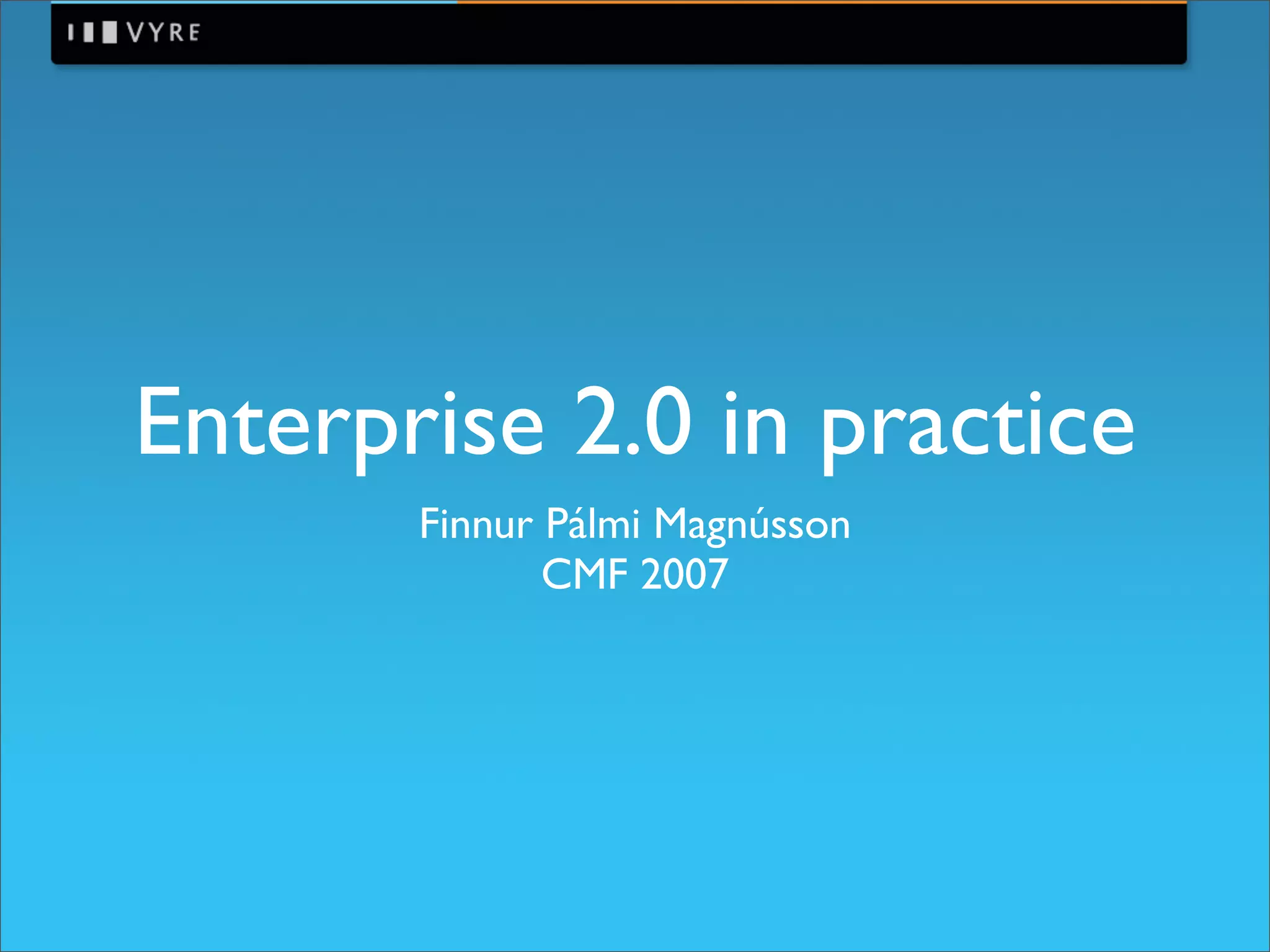 VYRE

Enterprise 2.0 in practice

Finnur Pálmi Magnússon
CMF 2007